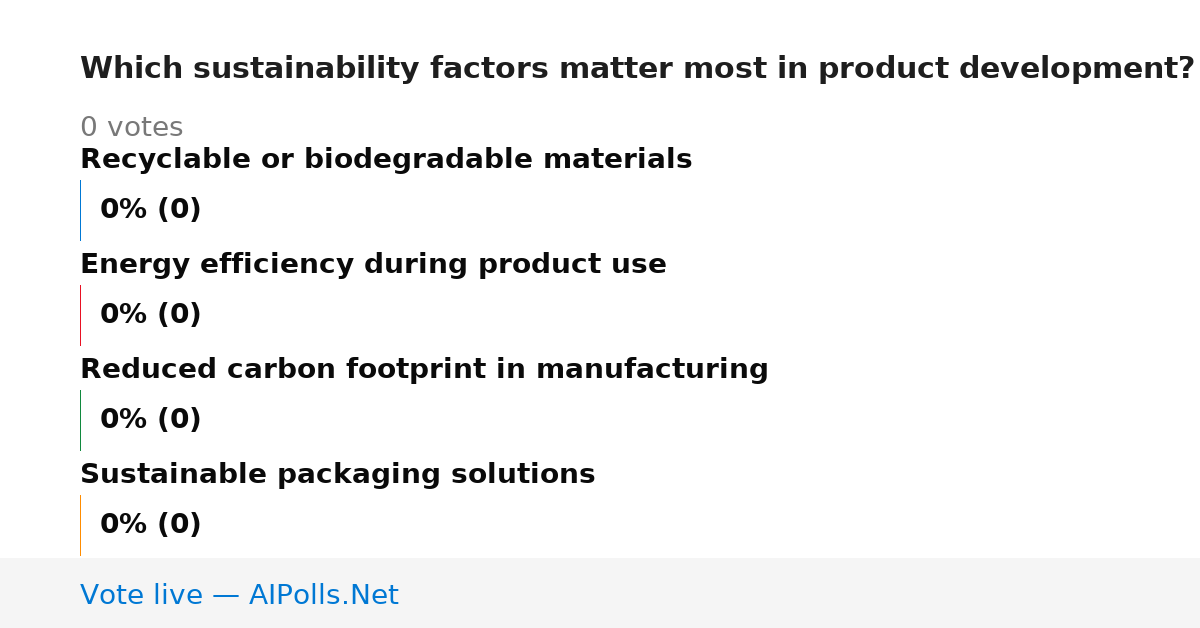 Which sustainability factors matter most in product development?

0 votes

Recyclable or biodegradable materials

0% (0)

Energy efficiency during product use

0% (0)

Reduced carbon footprint in manufacturing

0% (0)

Sustainable packaging solutions

0% (0)

Vote live — AIPolls.Net